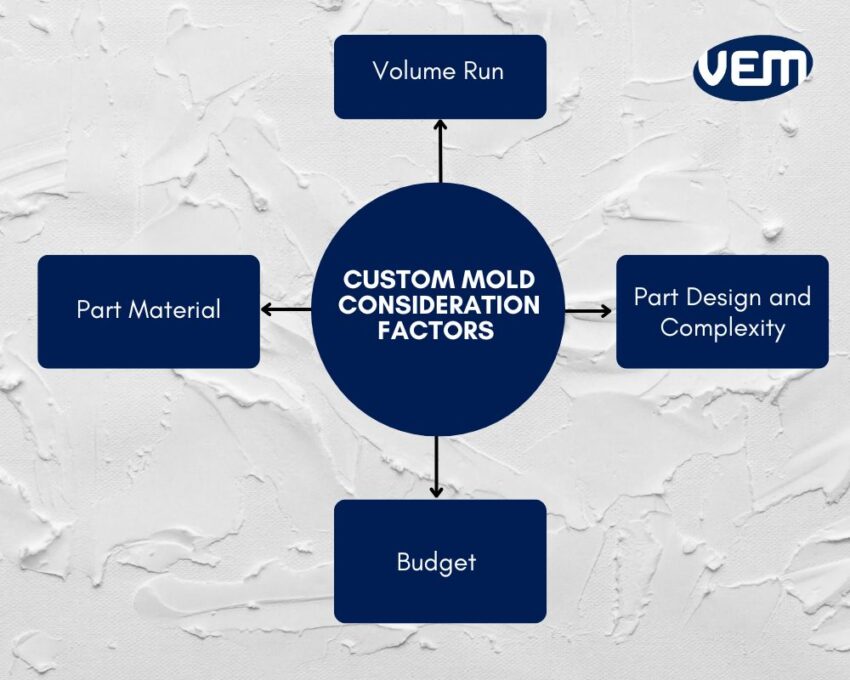 Volume Run

VEM

Part Material

CUSTOM MOLD CONSIDERATION FACTORS

Part Design and Complexity

Budget